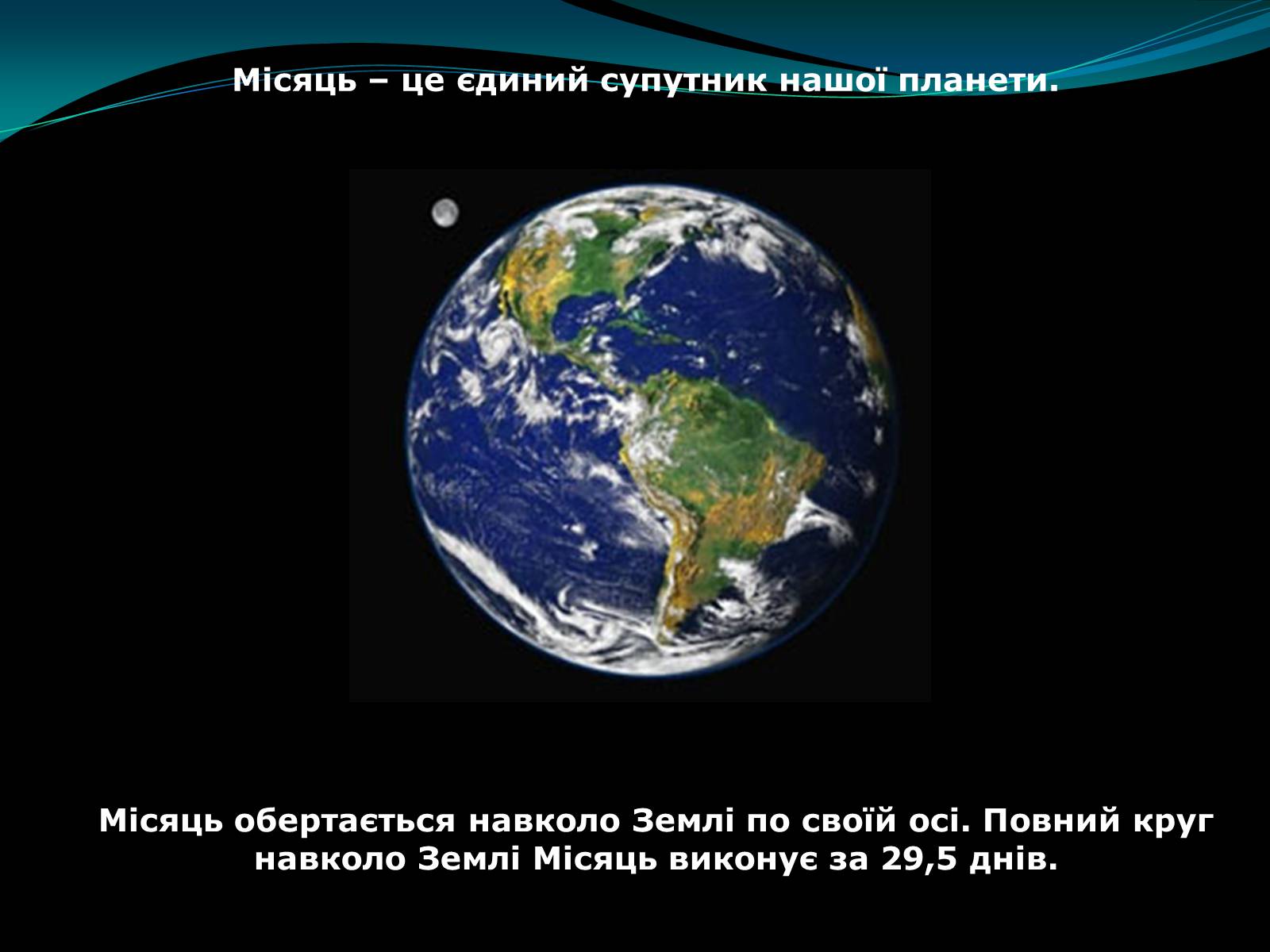 Місяць – це єдиний супутник нашої планети.

Місяць обертається навколо Землі по своїй осі. Повний круг навколо Землі Місяць виконує за 29,5 днів.